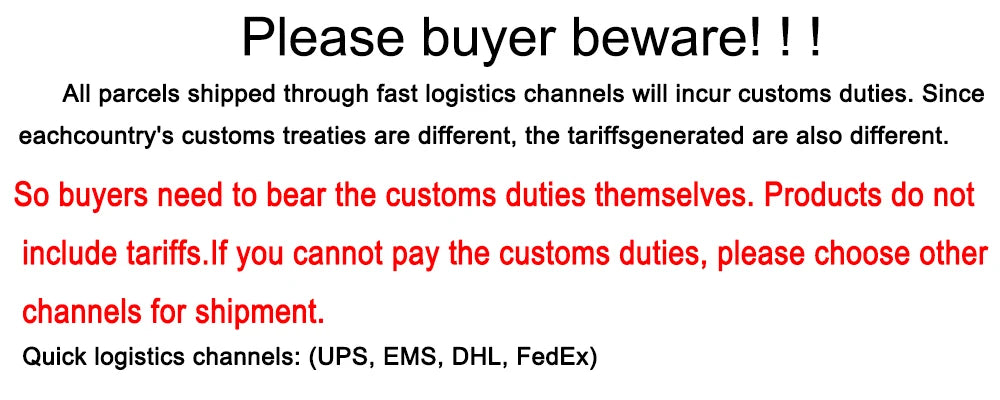 Please buyer beware! ! !

All parcels shipped through fast logistics channels will incur customs duties. Since eachcountry's customs treaties are different, the tariffsgenerated are also different.

So buyers need to bear the customs duties themselves. Products do not include tariffs.If you cannot pay the customs duties, please choose other channels for shipment.

Quick logistics channels: (UPS, EMS, DHL, FedEx)